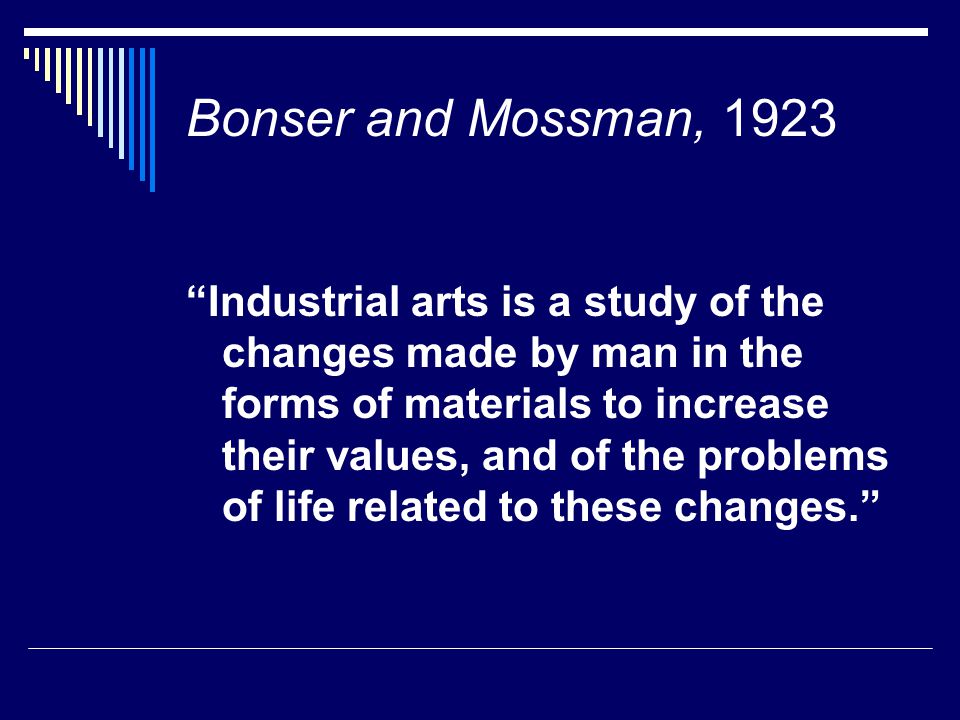 Bonser and Mossman, 1923

“Industrial arts is a study of the changes made by man in the forms of materials to increase their values, and of the problems of life related to these changes.”